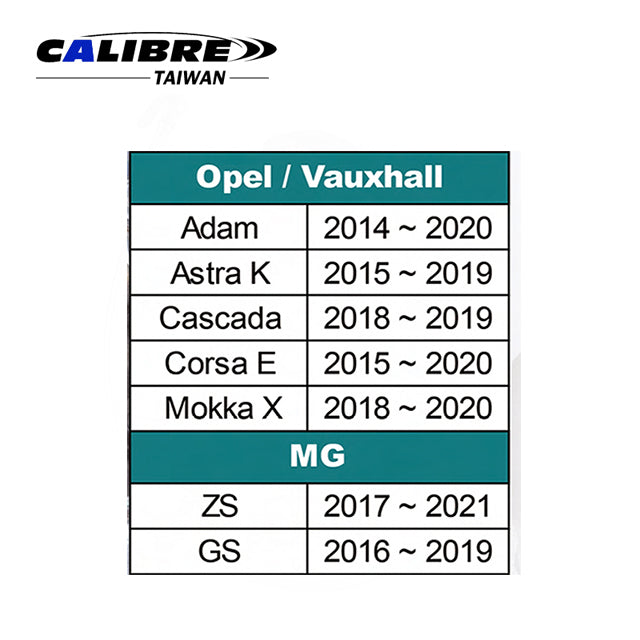 CALIBRE
TAIWAN

| Opel / Vauxhall | |
|---|---|
| Adam | 2014 ~ 2020 |
| Astra K | 2015 ~ 2019 |
| Cascada | 2018 ~ 2019 |
| Corsa E | 2015 ~ 2020 |
| Mokka X | 2018 ~ 2020 |
| MG | |
| ZS | 2017 ~ 2021 |
| GS | 2016 ~ 2019 |